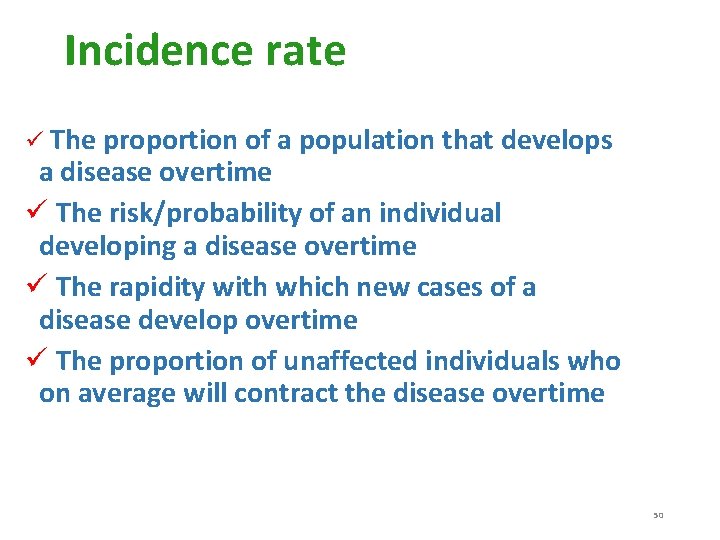 Incidence rate

✓ The proportion of a population that develops a disease overtime

✓ The risk/probability of an individual developing a disease overtime

✓ The rapidity with which new cases of a disease develop overtime

✓ The proportion of unaffected individuals who on average will contract the disease overtime

50